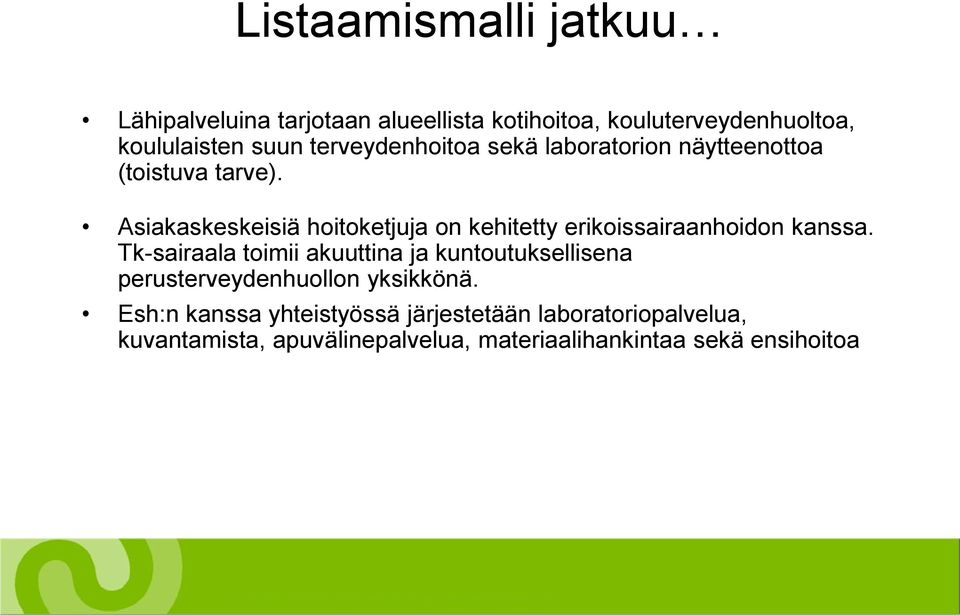 Listaamismalli jatkuu…

• Lähipalveluina tarjotaan alueellista kotihoitoa, kouluterveydenhuoltoa, koululaisten suun terveydenhoitoa sekä laboratorion näytteenottoa (toistuva tarve).

• Asiakaskeskeisiä hoitoketjuja on kehitetty erikoissairaanhoidon kanssa. Tk-sairaala toimii akuuttina ja kuntoutuksellisena perusterveydenhuollon yksikkönä.

• Esh:n kanssa yhteistyössä järjestetään laboratoriopalvelua, kuvantamista, apuvälinepalvelua, materiaalihankintaa sekä ensihoitoa